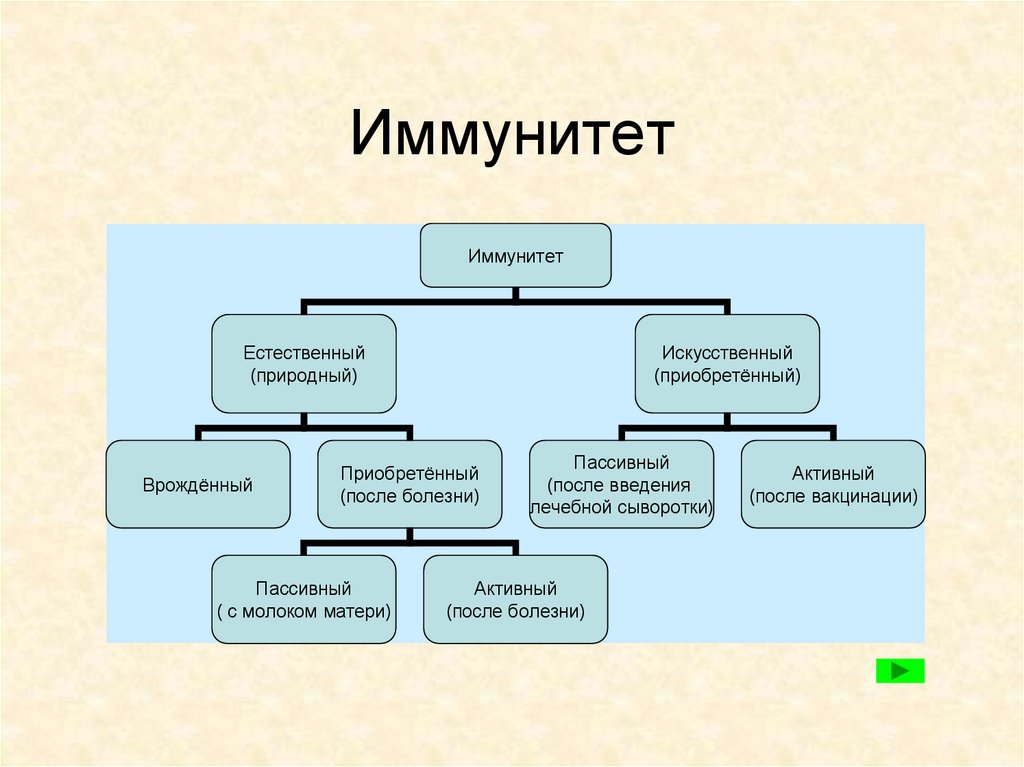 Иммунитет

Иммунитет

Естественный (природный)

Искусственный (приобретённый)

Врождённый

Приобретённый (после болезни)

Пассивный (после введения лечебной сыворотки)

Активный (после вакцинации)

Пассивный ( с молоком матери)

Активный (после болезни)